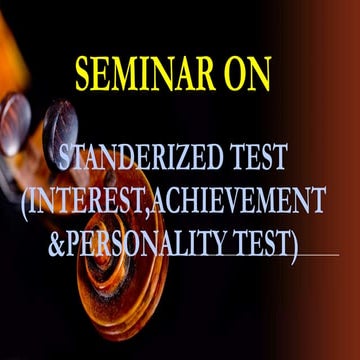 SEMINAR ON

STANDERIZED TEST (INTEREST,ACHIEVEMENT &PERSONALITY TEST)